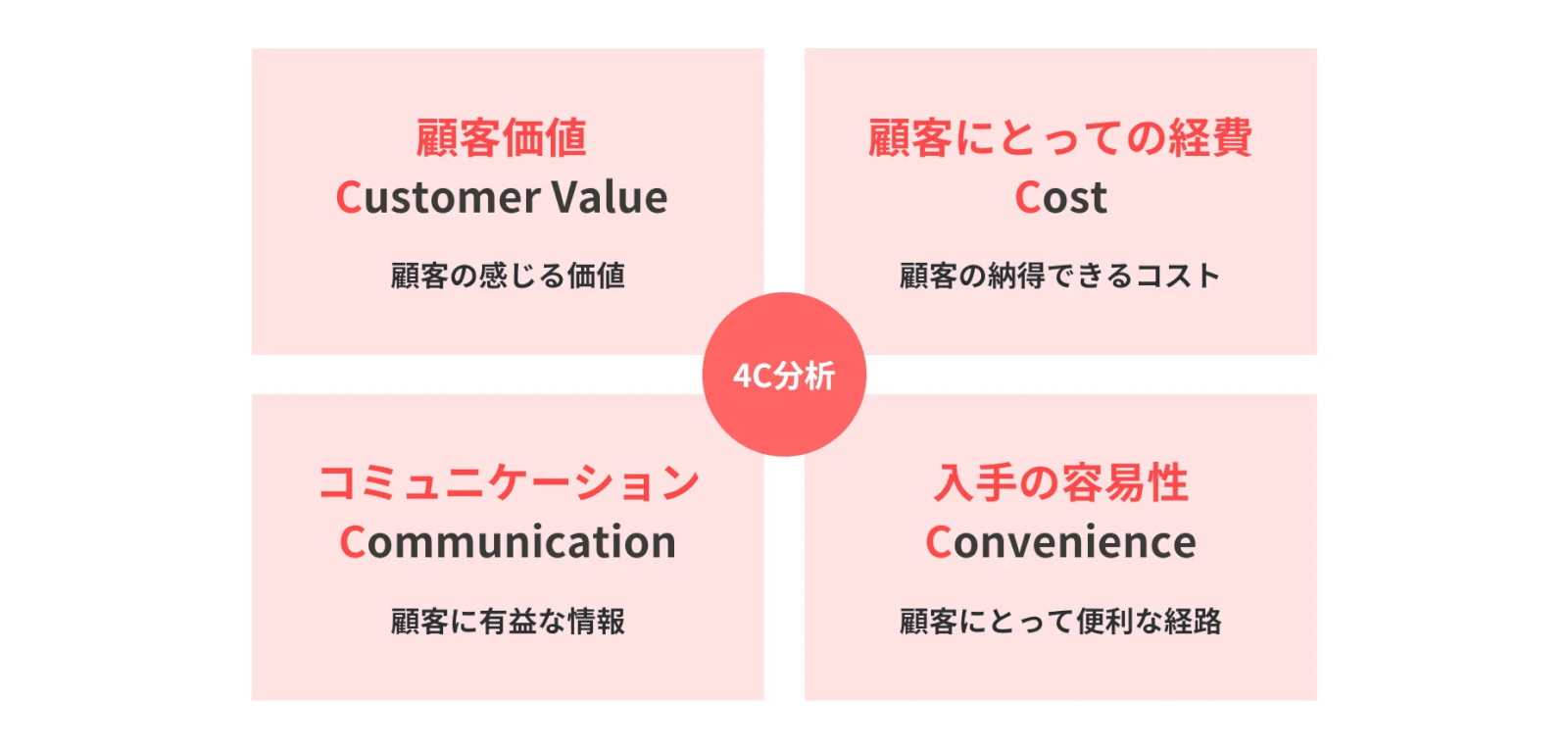 顧客価値
Customer Value

顧客の感じる価値

顧客にとっての経費
Cost

顧客の納得できるコスト

4C分析

コミュニケーション
Communication

顧客に有益な情報

入手の容易性
Convenience

顧客にとって便利な経路